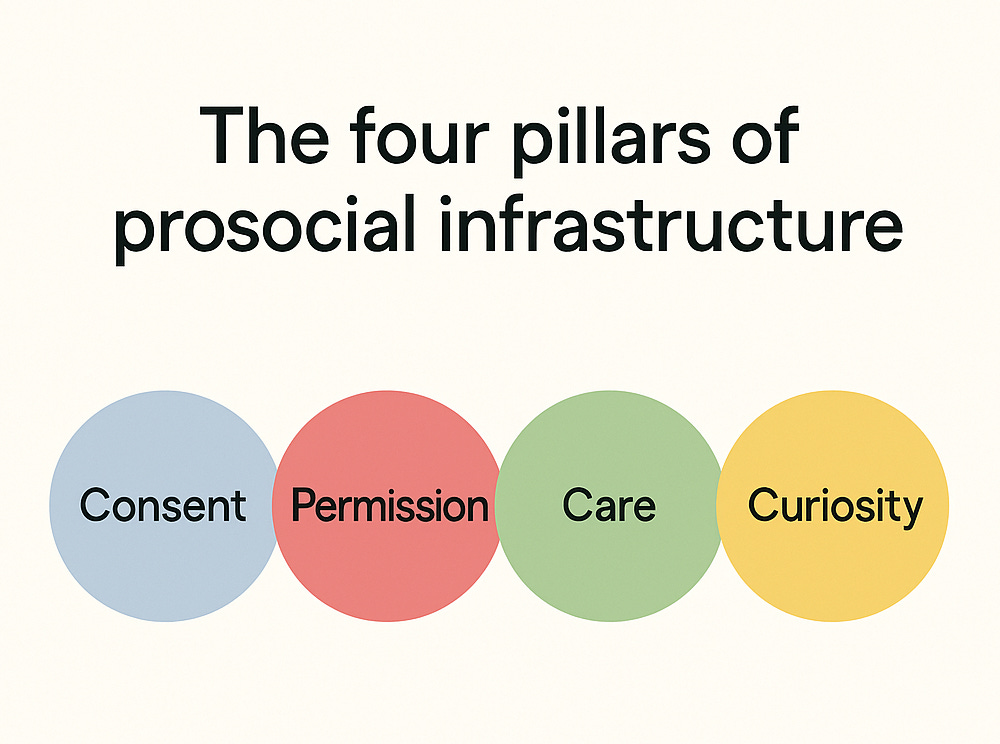 The four pillars of prosocial infrastructure

Consent

Permission

Care

Curiosity